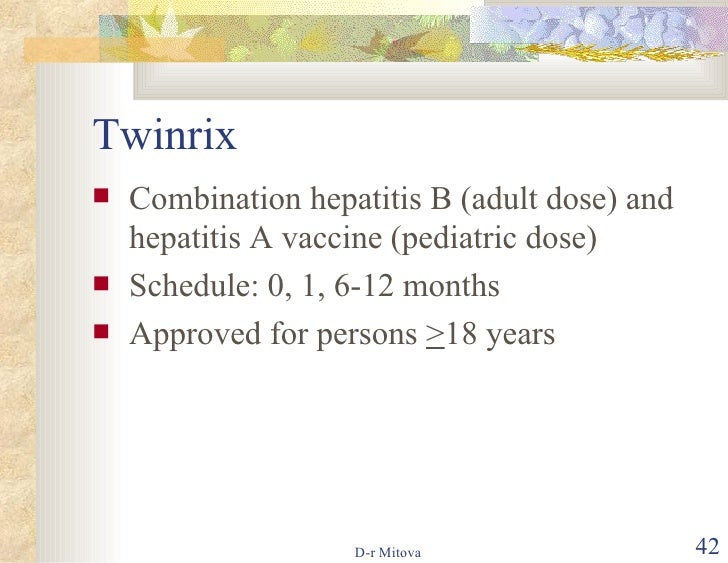 Twinrix

- Combination hepatitis B (adult dose) and hepatitis A vaccine (pediatric dose)
- Schedule: 0, 1, 6-12 months
- Approved for persons $\geq$18 years

D-r Mitova

42